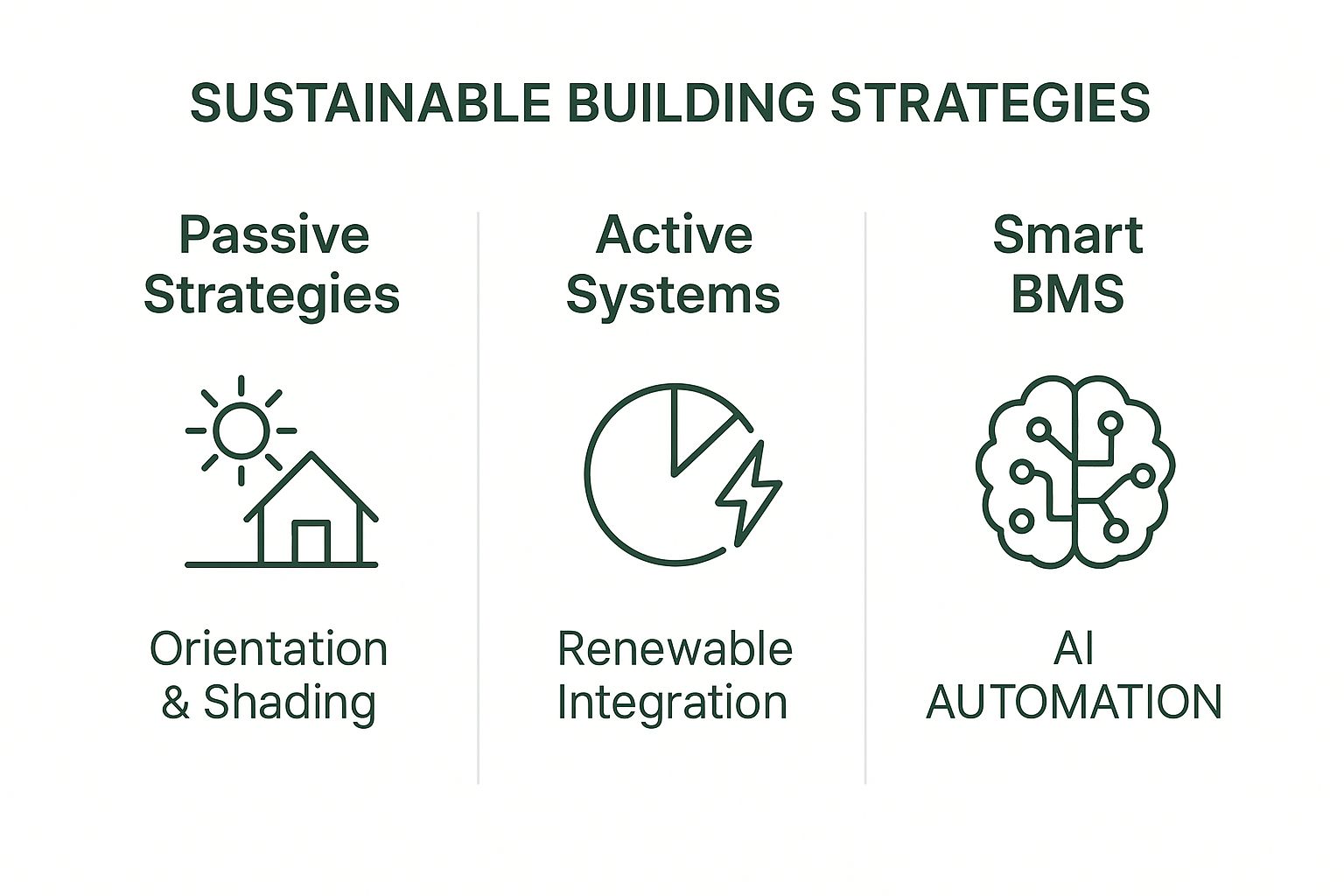 SUSTAINABLE BUILDING STRATEGIES

Passive Strategies

Orientation & Shading

Active Systems

Renewable Integration

Smart BMS

AI AUTOMATION